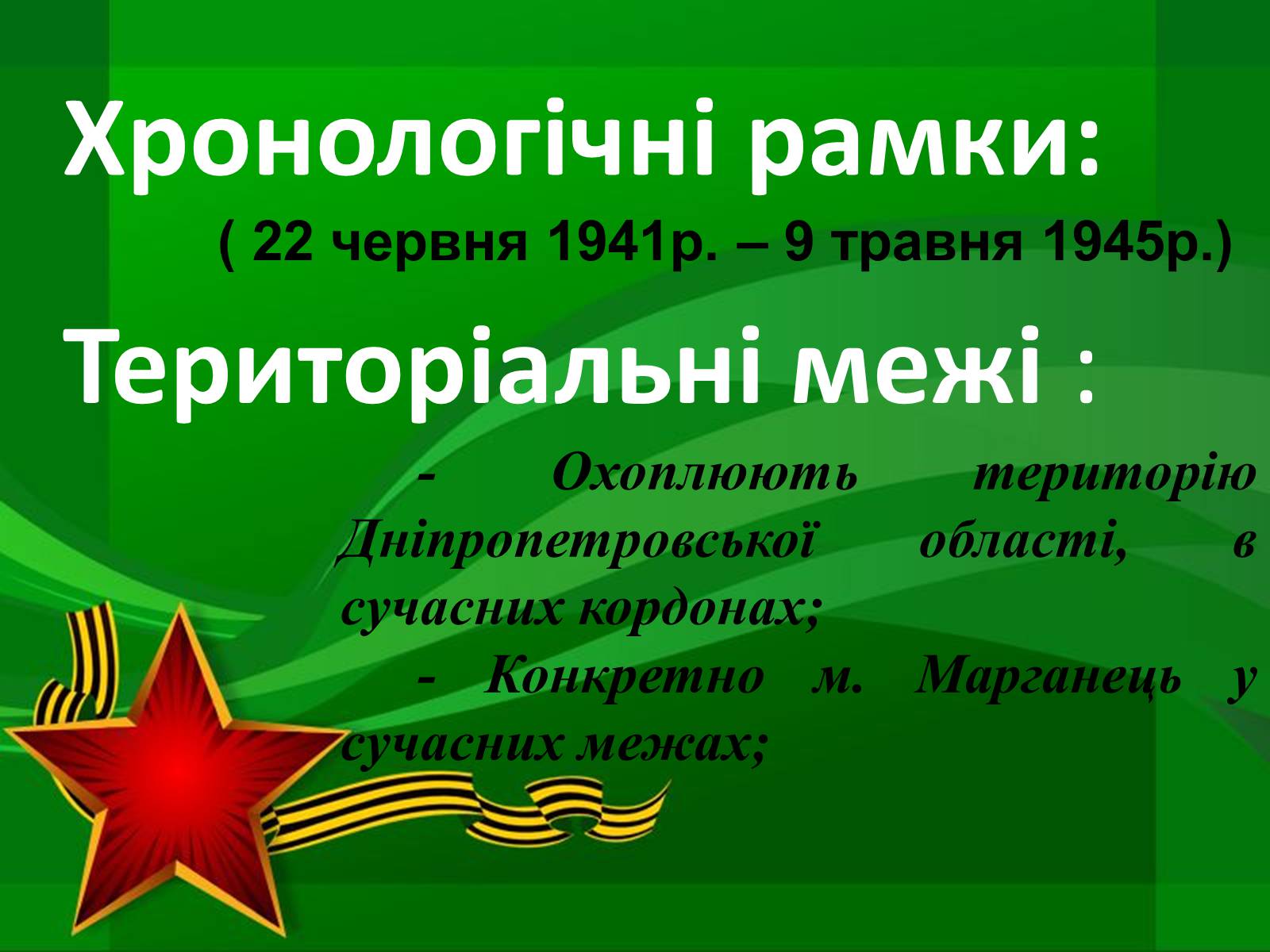 Хронологічні рамки:

( 22 червня 1941р. – 9 травня 1945р.)

Територіальні межі :

- Охоплюють територію Дніпропетровської області, в сучасних кордонах;

- Конкретно м. Марганець у сучасних межах;